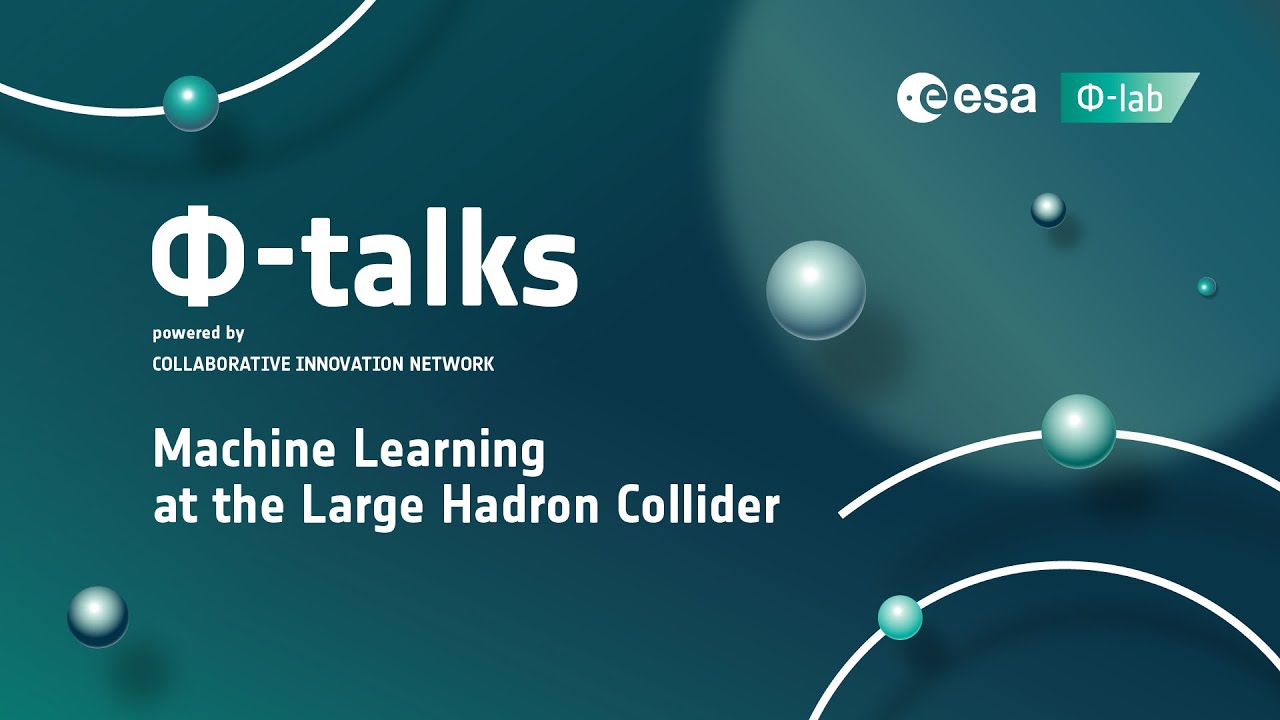 esa Φ-lab

Φ-talks

powered by
COLLABORATIVE INNOVATION NETWORK

Machine Learning at the Large Hadron Collider